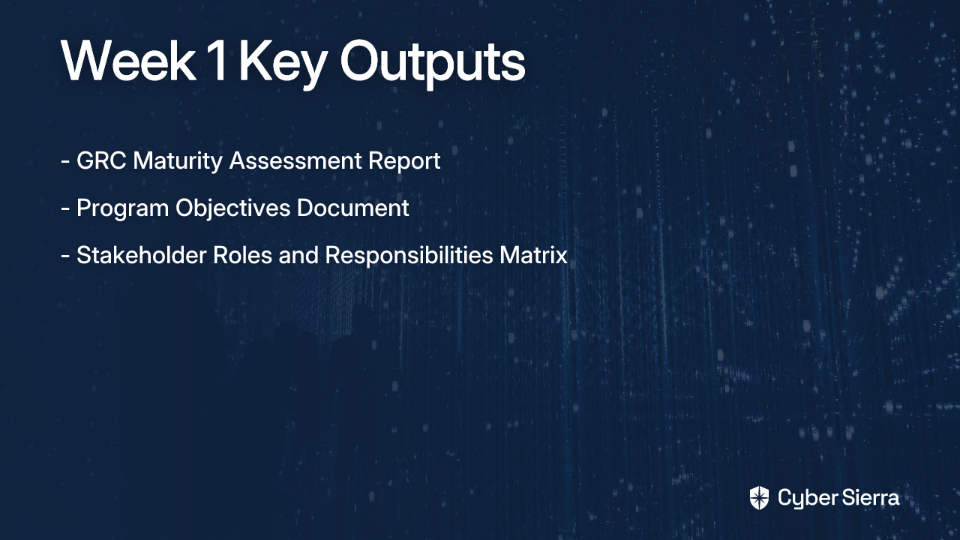 Week 1 Key Outputs

- GRC Maturity Assessment Report

- Program Objectives Document

- Stakeholder Roles and Responsibilities Matrix

Cyber Sierra